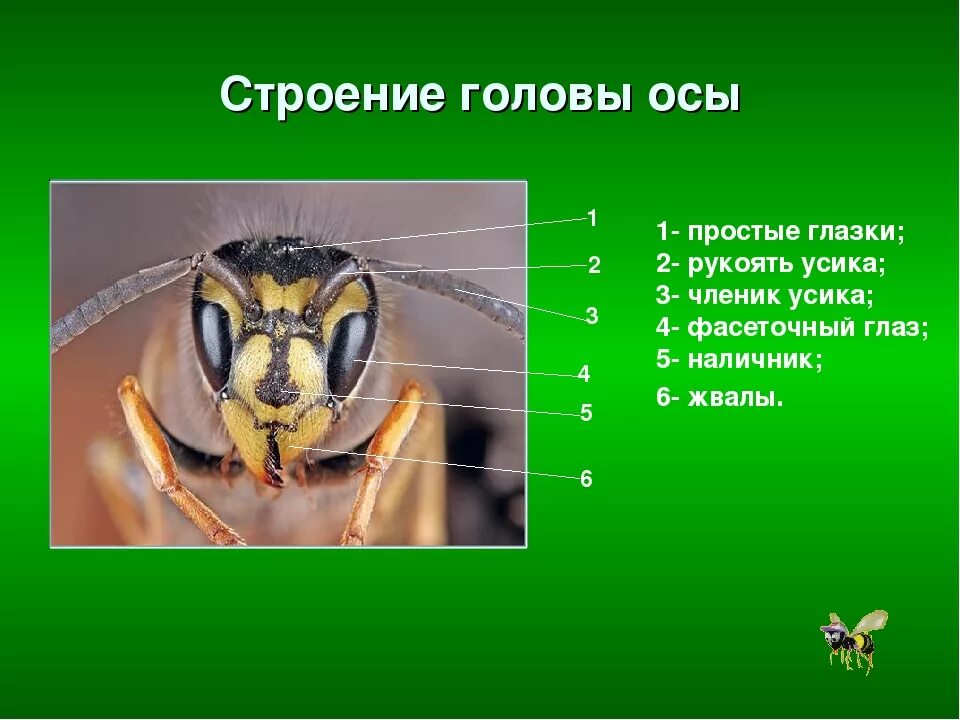 Строение головы осы

1
2
3
4
5
6

1- простые глазки;
2- рукоять усика;
3- членик усика;
4- фасеточный глаз;
5- наличник;
6- жвалы.